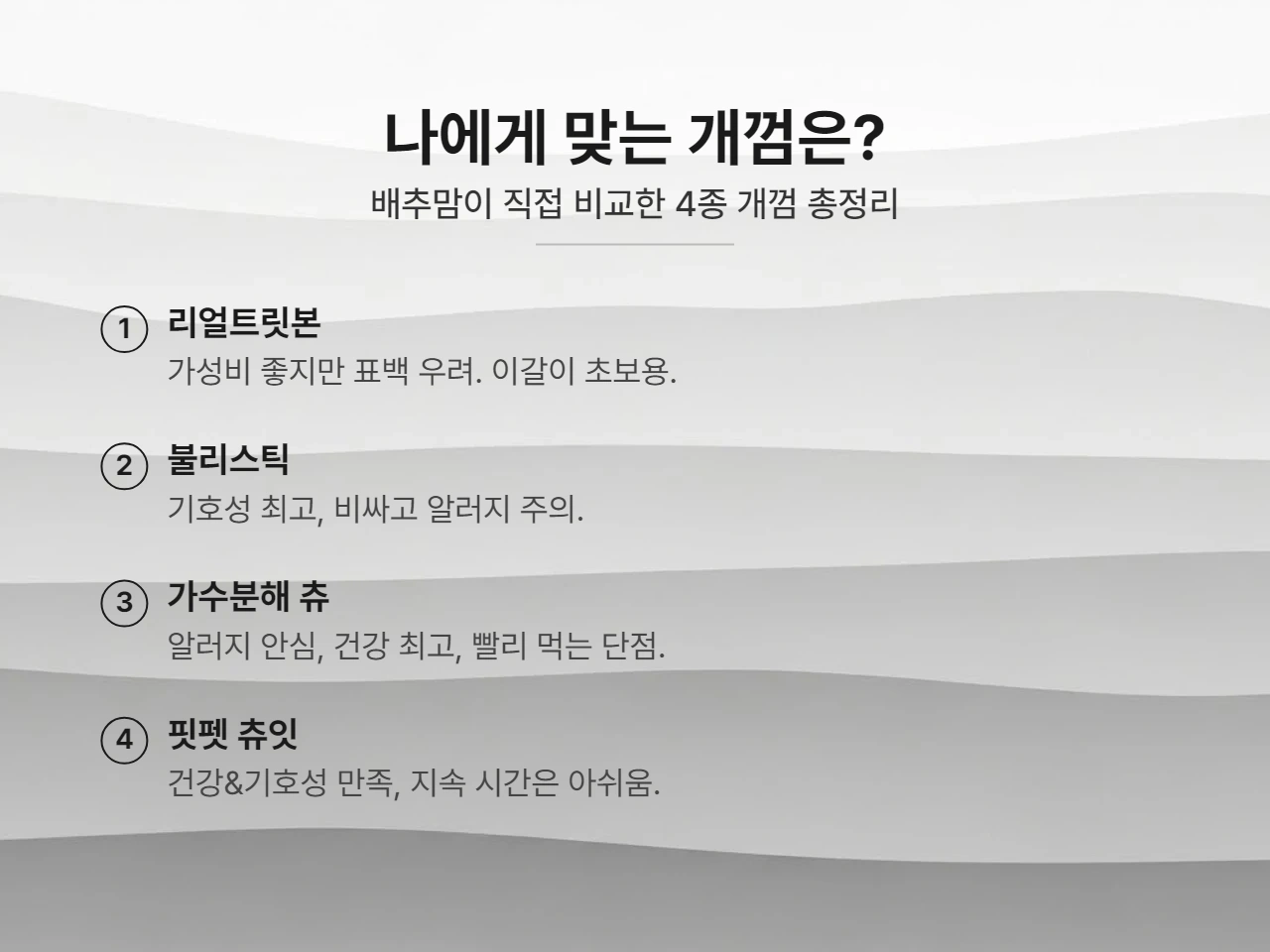 나에게 맞는 개껌은?
배추맘이 직접 비교한 4종 개껌 총정리

1 리얼트릿본
가성비 좋지만 표백 우려. 이갈이 초보용.

2 불리스틱
기호성 최고, 비싸고 알러지 주의.

3 가수분해 츄
알러지 안심, 건강 최고, 빨리 먹는 단점.

4 핏펫 츄잇
건강&기호성 만족, 지속 시간은 아쉬움.